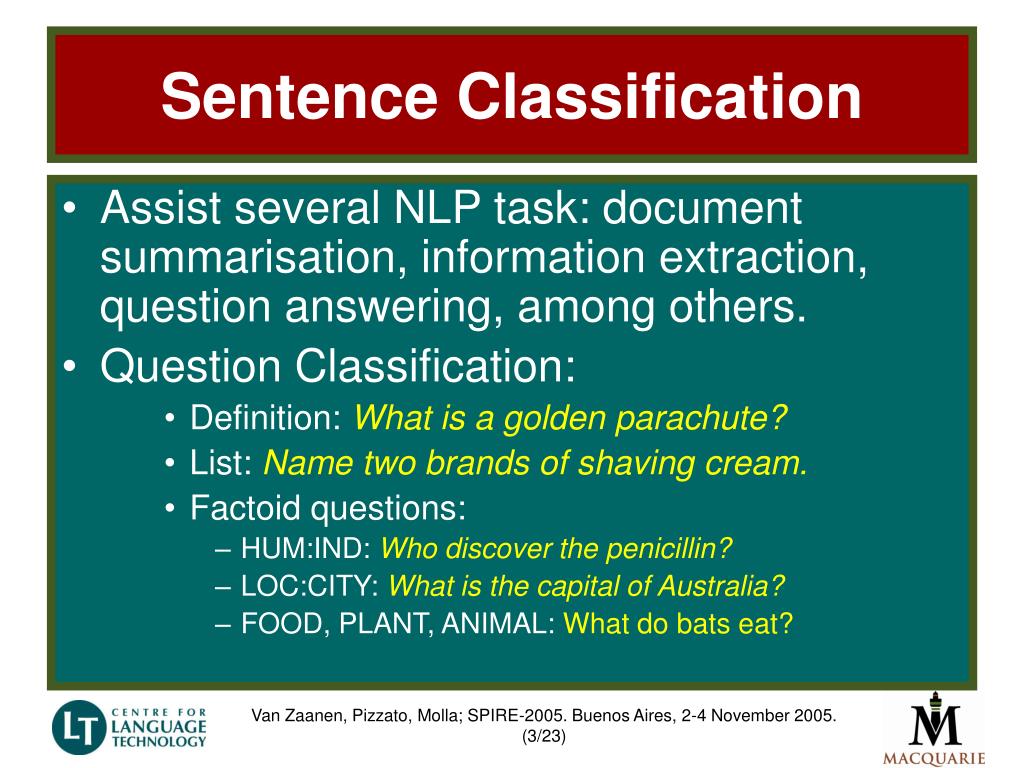 Sentence Classification

• Assist several NLP task: document summarisation, information extraction, question answering, among others.
• Question Classification:
  • Definition: What is a golden parachute?
  • List: Name two brands of shaving cream.
  • Factoid questions:
    – HUM:IND: Who discover the penicillin?
    – LOC:CITY: What is the capital of Australia?
    – FOOD, PLANT, ANIMAL: What do bats eat?

LT CENTRE FOR LANGUAGE TECHNOLOGY

Van Zaanen, Pizzato, Molla; SPIRE-2005. Buenos Aires, 2-4 November 2005. (3/23)

M MACQUARIE